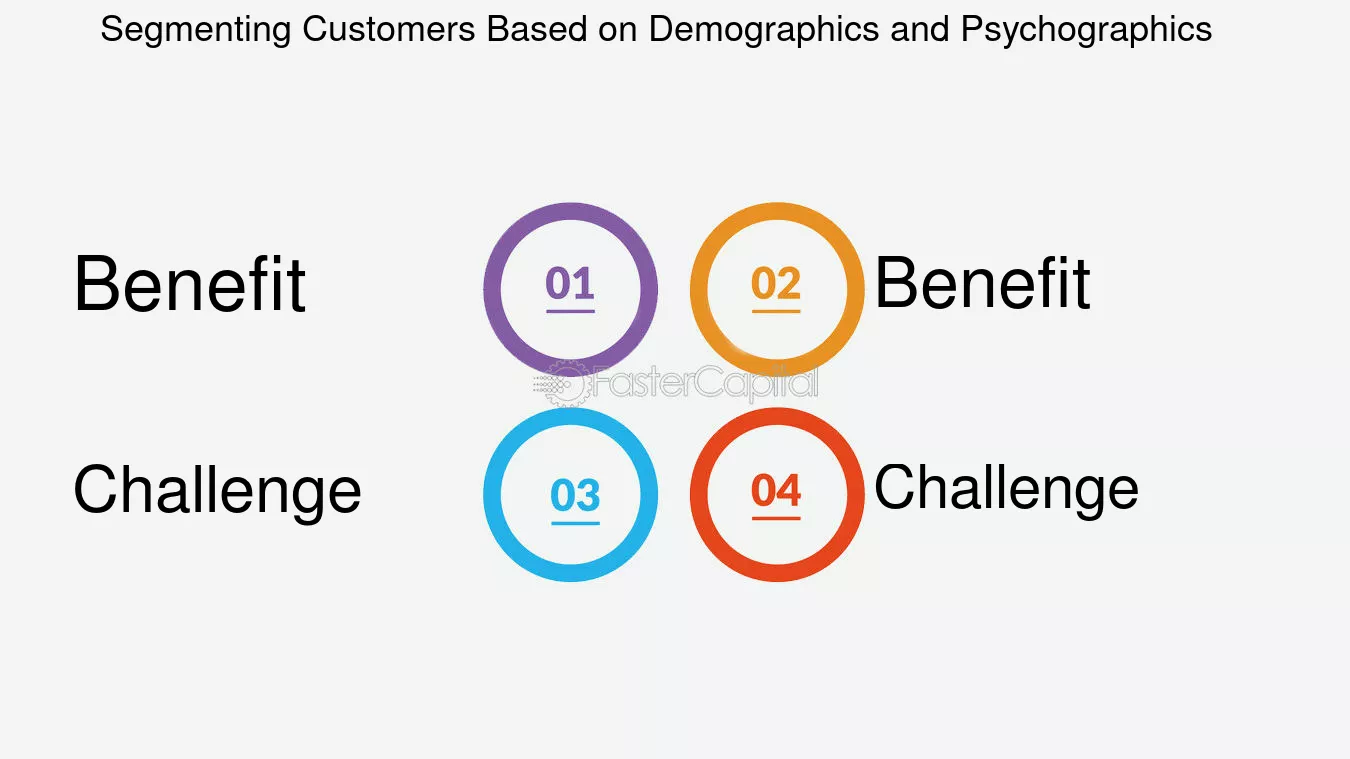 Segmenting Customers Based on Demographics and Psychographics

Benefit

01

02

Benefit

Challenge

03

04

Challenge

FasterCapital